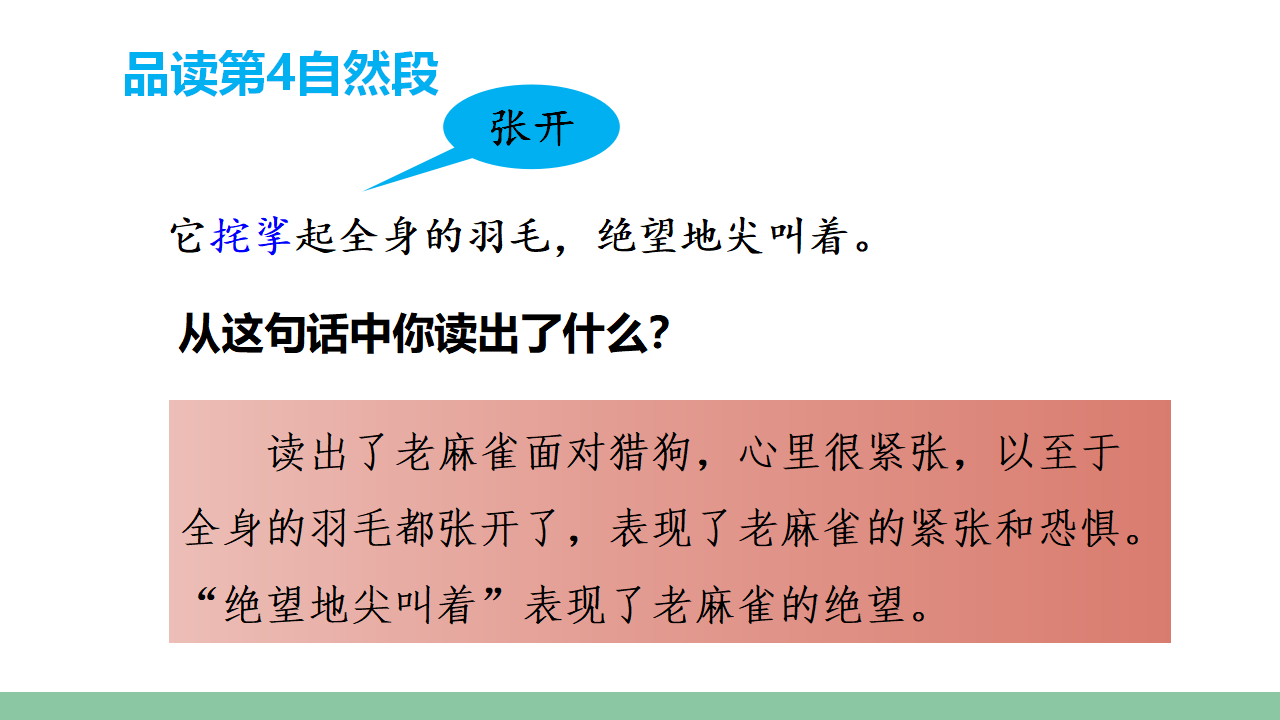 品读第4自然段

张开

它挓挲起全身的羽毛，绝望地尖叫着。

从这句话中你读出了什么？

读出了老麻雀面对猎狗，心里很紧张，以至于全身的羽毛都张开了，表现了老麻雀的紧张和恐惧。“绝望地尖叫着”表现了老麻雀的绝望。